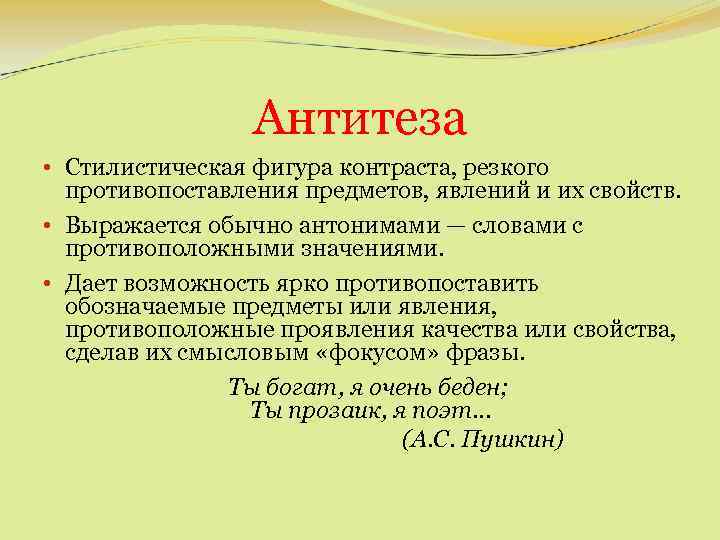 Антитеза

• Стилистическая фигура контраста, резкого противопоставления предметов, явлений и их свойств.

• Выражается обычно антонимами — словами с противоположными значениями.

• Дает возможность ярко противопоставить обозначаемые предметы или явления, противоположные проявления качества или свойства, сделав их смысловым «фокусом» фразы.

Ты богат, я очень беден;
Ты прозаик, я поэт…
(А.С. Пушкин)